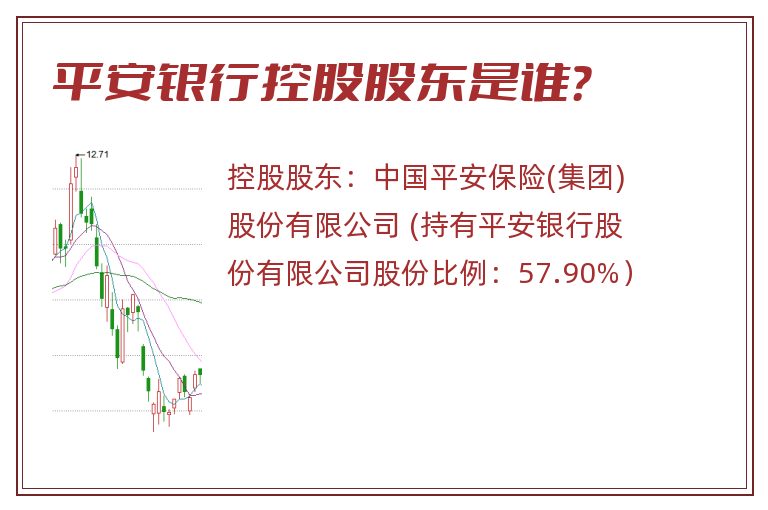 平安银行控股股东是谁?

12.71

控股股东：中国平安保险(集团)股份有限公司 (持有平安银行股份有限公司股份比例：57.90%）